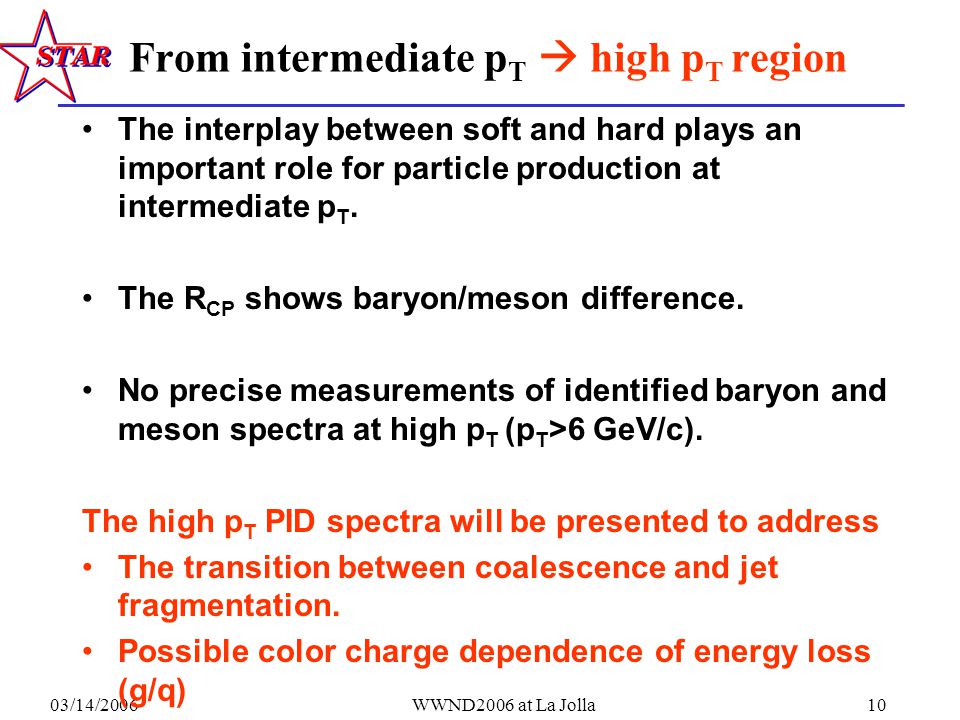 STAR

From intermediate $p_T$ → high $p_T$ region

• The interplay between soft and hard plays an important role for particle production at intermediate $p_T$.

• The $R_{CP}$ shows baryon/meson difference.

• No precise measurements of identified baryon and meson spectra at high $p_T$ ($p_T$>6 GeV/c).

The high $p_T$ PID spectra will be presented to address

• The transition between coalescence and jet fragmentation.

• Possible color charge dependence of energy loss (g/q)

03/14/2006 WWND2006 at La Jolla 10